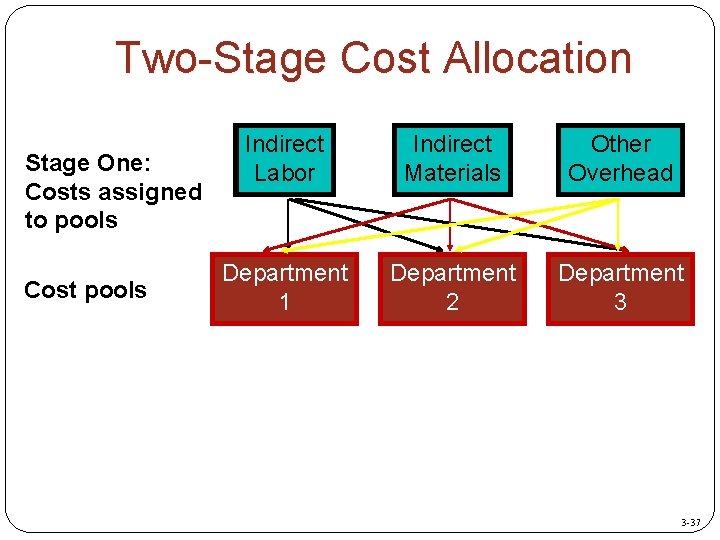 Two-Stage Cost Allocation

Stage One: Costs assigned to pools

Indirect Labor

Indirect Materials

Other Overhead

Cost pools

Department 1

Department 2

Department 3

3-37